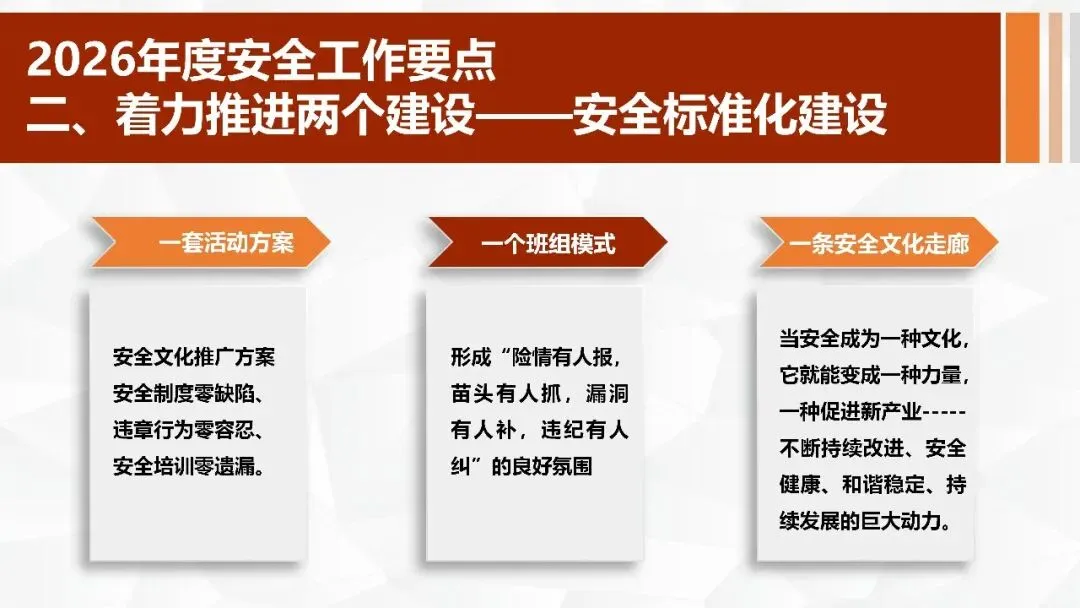 2026年度安全工作要点
二、着力推进两个建设——安全标准化建设

一套活动方案

安全文化推广方案
安全制度零缺陷、
违章行为零容忍、
安全培训零遗漏。

一个班组模式

形成“险情有人报，苗头有人抓，漏洞有人补，违纪有人纠”的良好氛围

一条安全文化走廊

当安全成为一种文化，它就能变成一种力量，一种促进新产业-----不断持续改进、安全健康、和谐稳定、持续发展的巨大动力。